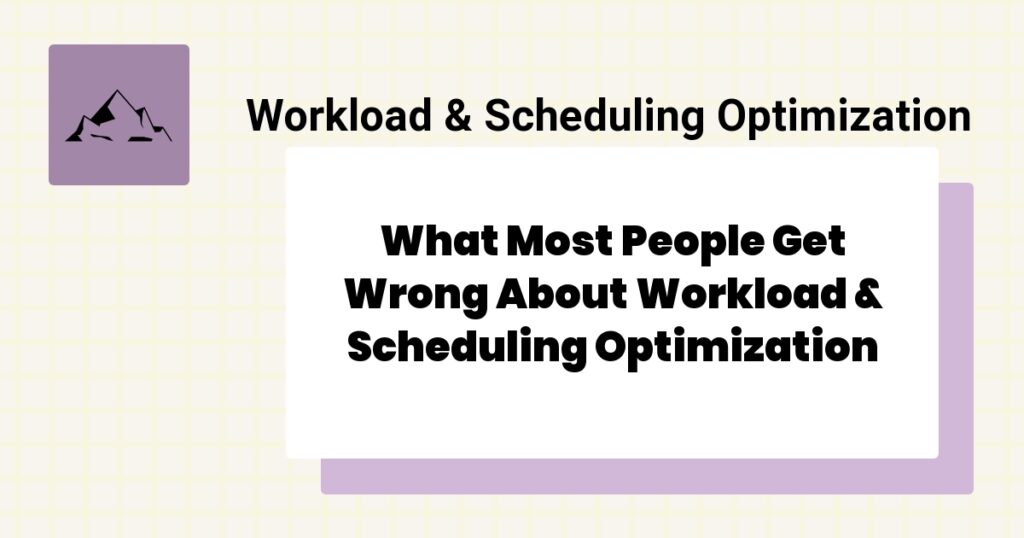 Workload & Scheduling Optimization

What Most People Get Wrong About Workload & Scheduling Optimization